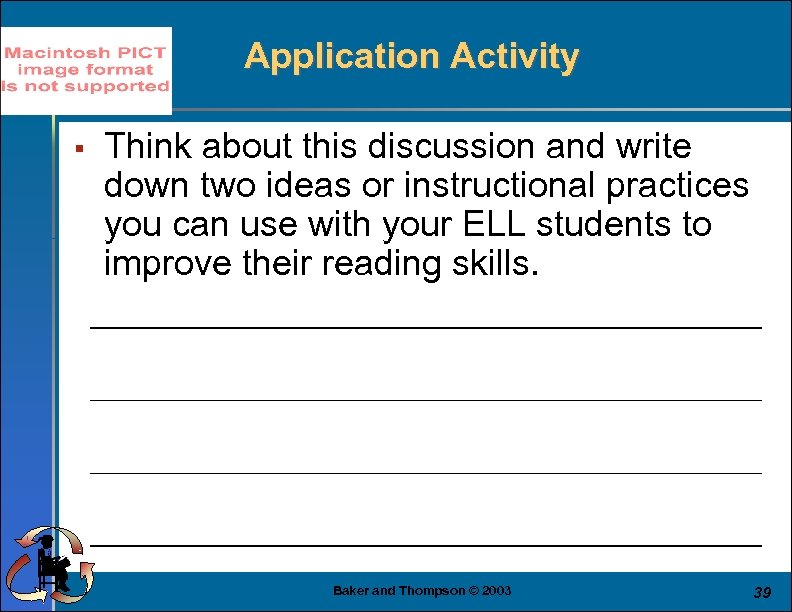 Macintosh PICT image format is not supported

Application Activity

▪ Think about this discussion and write down two ideas or instructional practices you can use with your ELL students to improve their reading skills.

Baker and Thompson © 2003

39